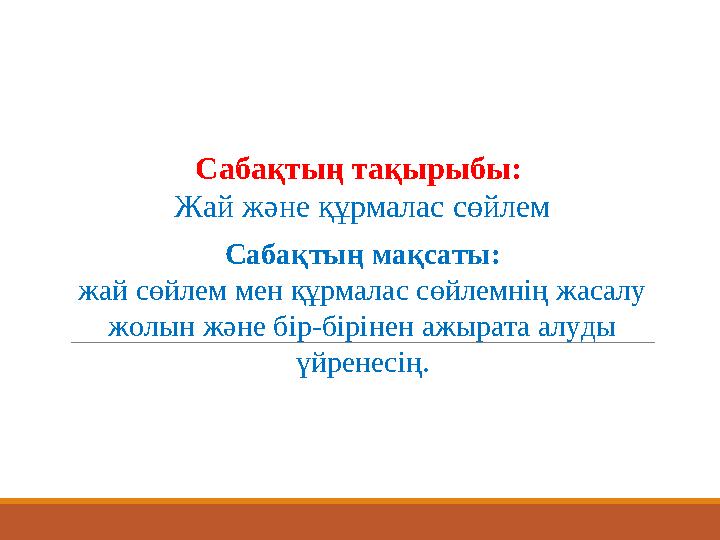 Сабақтың тақырыбы:
Жай және құрмалас сөйлем

Сабақтың мақсаты:
жай сөйлем мен құрмалас сөйлемнің жасалу жолын және бір-бірінен ажырата алуды үйренесің.